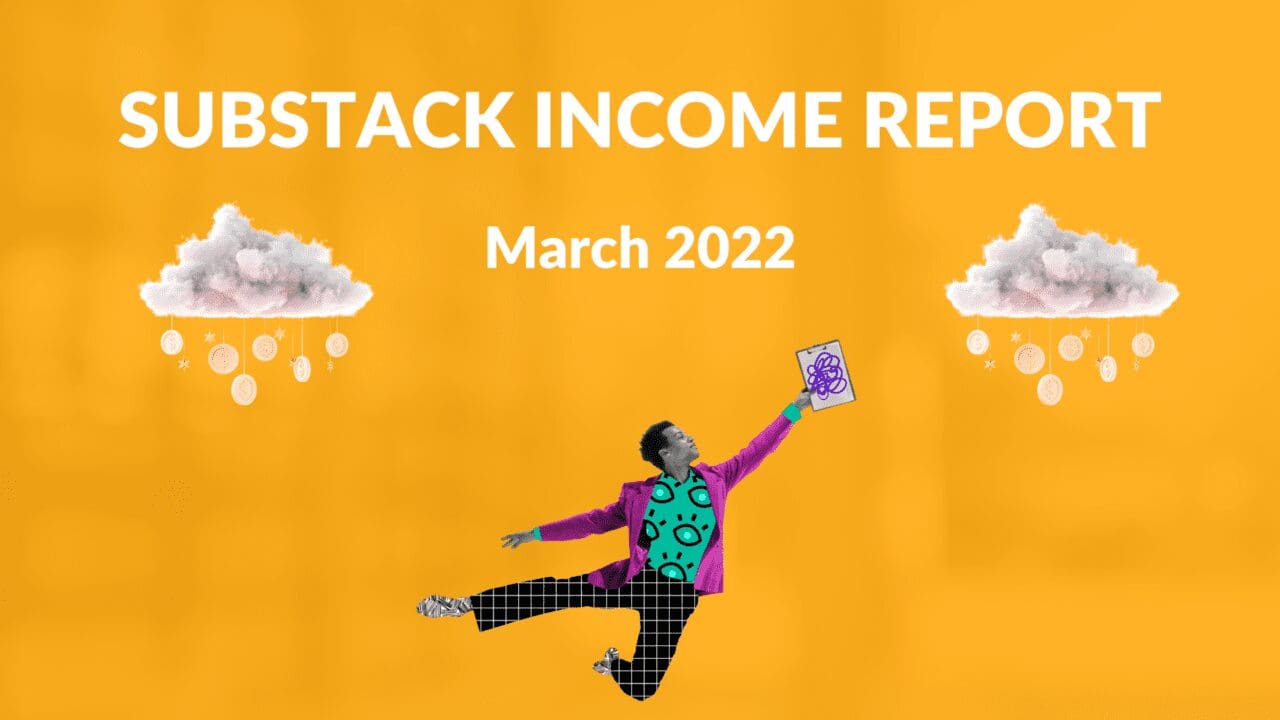 SUBSTACK INCOME REPORT

March 2022